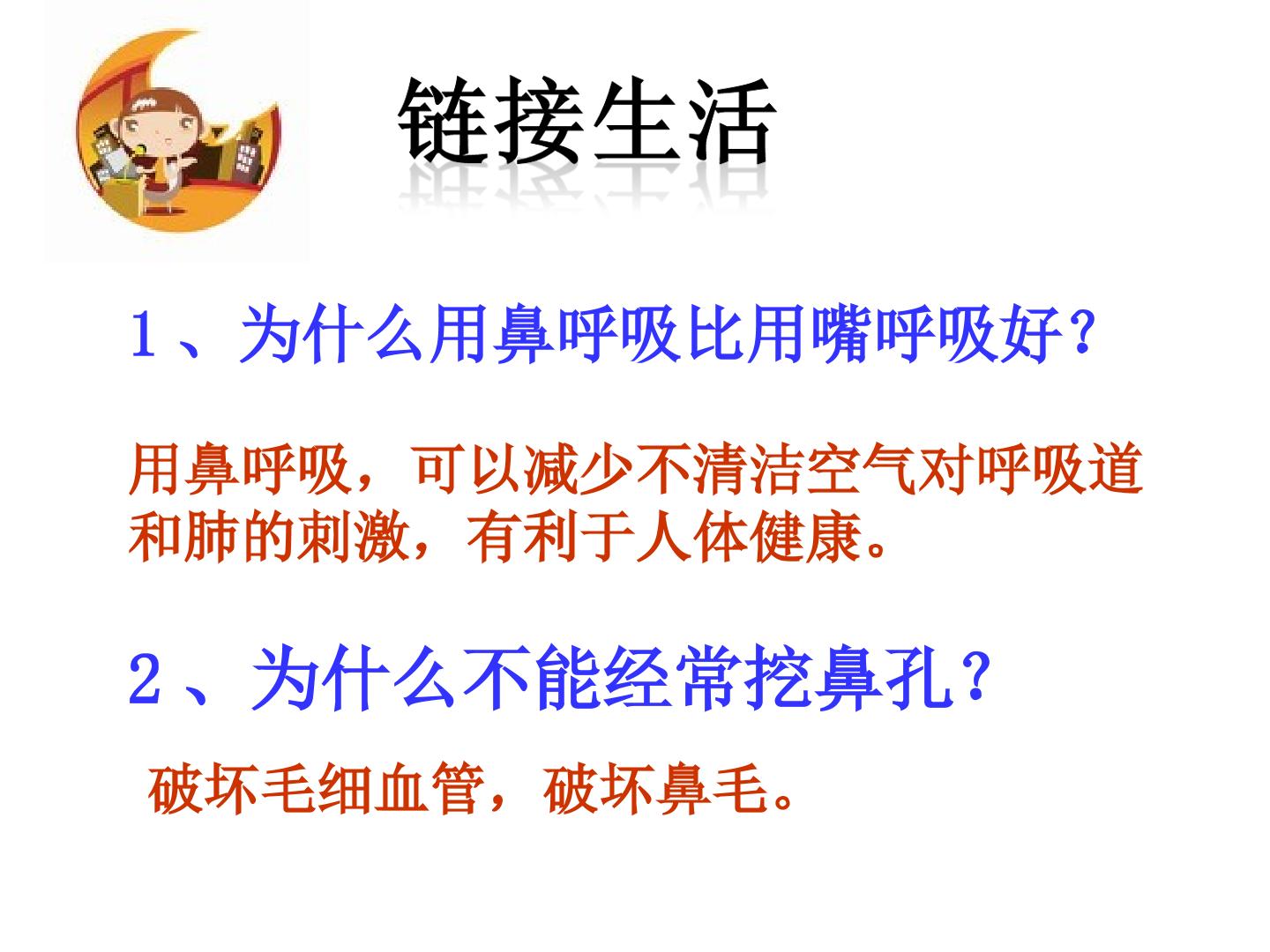 链接生活

1、为什么用鼻呼吸比用嘴呼吸好？

用鼻呼吸，可以减少不清洁空气对呼吸道和肺的刺激，有利于人体健康。

2、为什么不能经常挖鼻孔？

破坏毛细血管，破坏鼻毛。